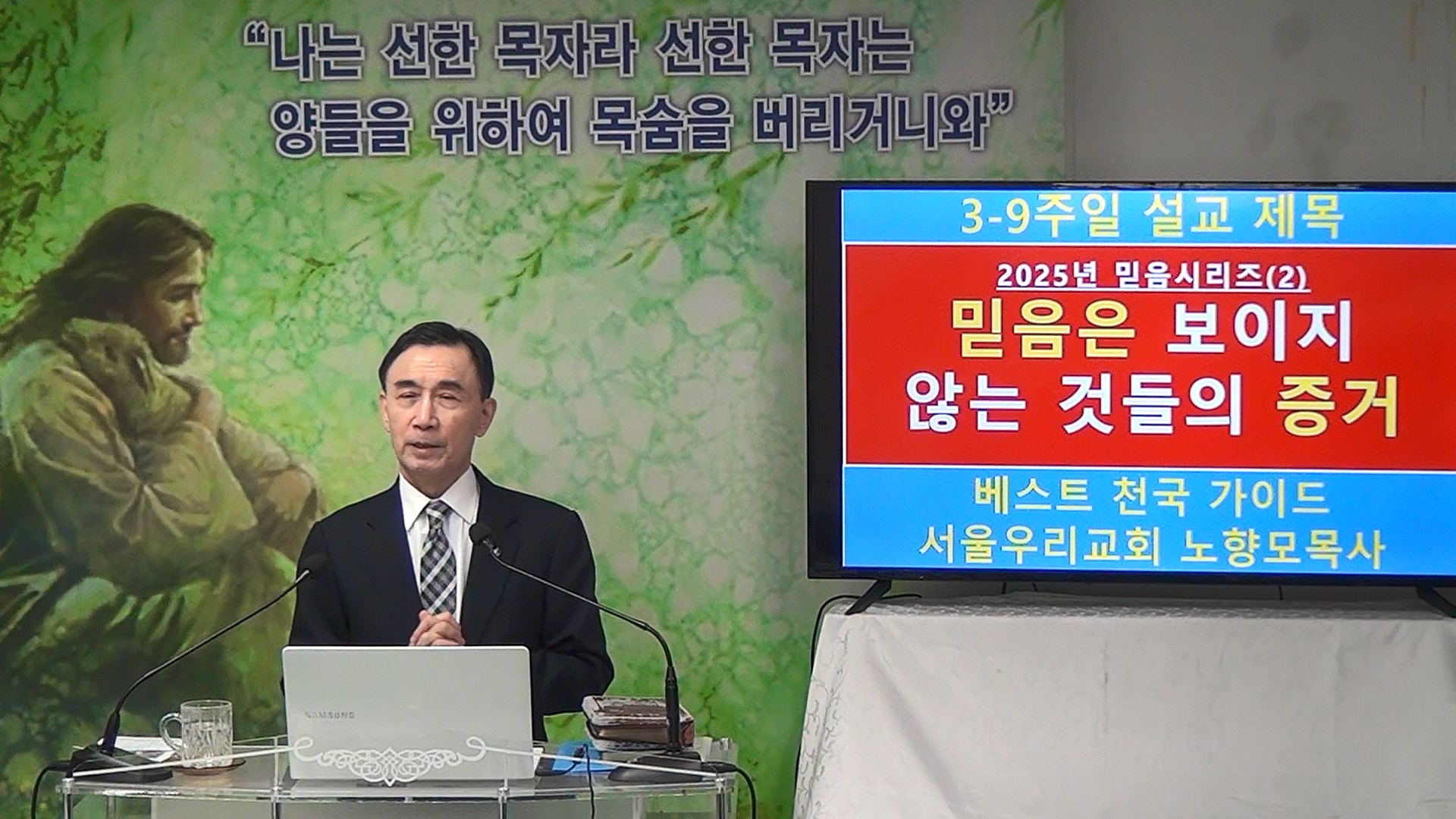 “나는 선한 목자라 선한 목자는 양들을 위하여 목숨을 버리거니와”

3-9주일 설교 제목

2025년 믿음시리즈(2)

믿음은 보이지 않는 것들의 증거

베스트 천국 가이드
서울우리교회 노향모목사

SAMSUNG